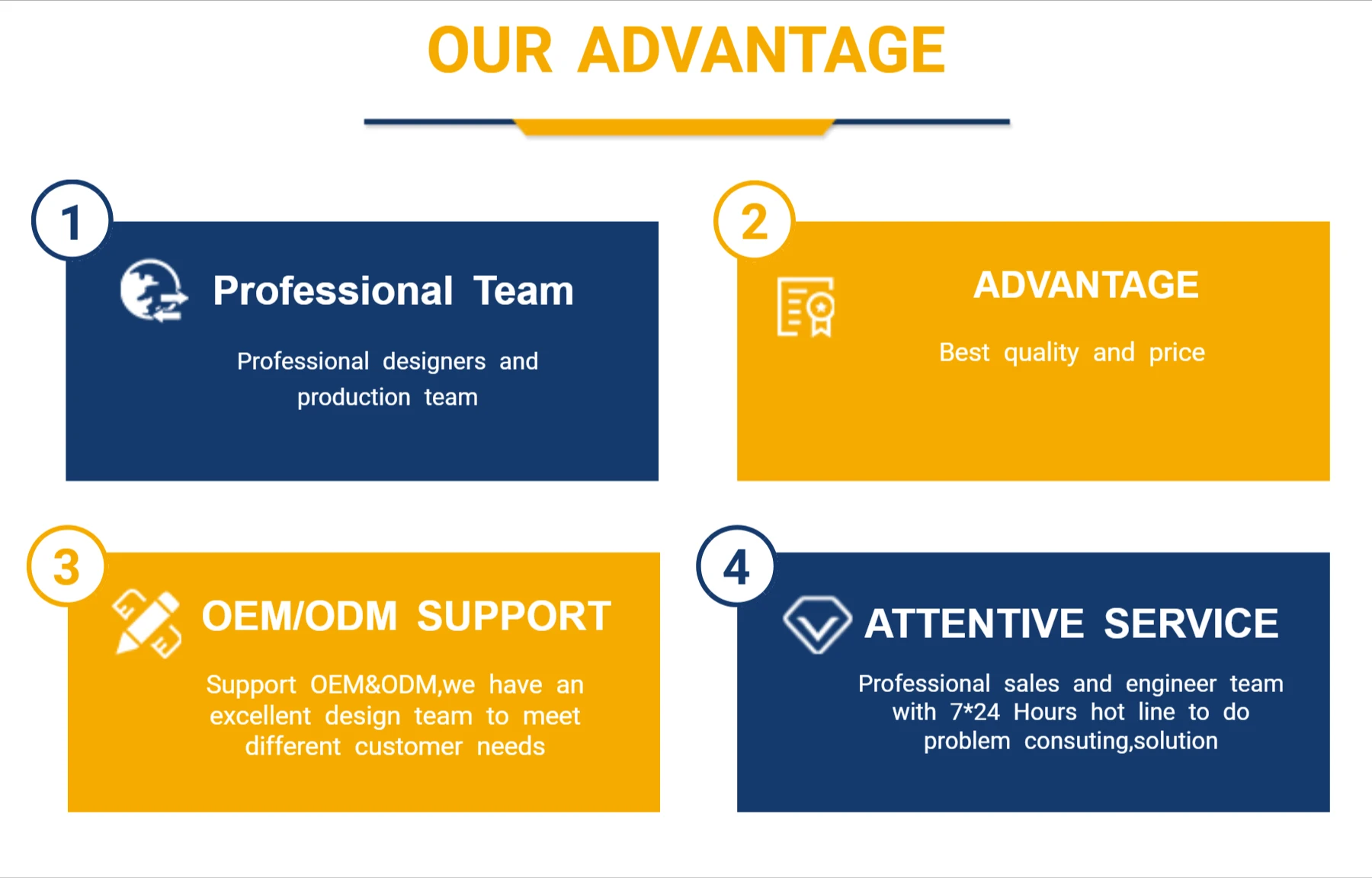 OUR ADVANTAGE

1

Professional Team

Professional designers and production team

2

ADVANTAGE

Best quality and price

3

OEM/ODM SUPPORT

Support OEM&ODM,we have an excellent design team to meet different customer needs

4

ATTENTIVE SERVICE

Professional sales and engineer team with 7*24 Hours hot line to do problem consuting,solution